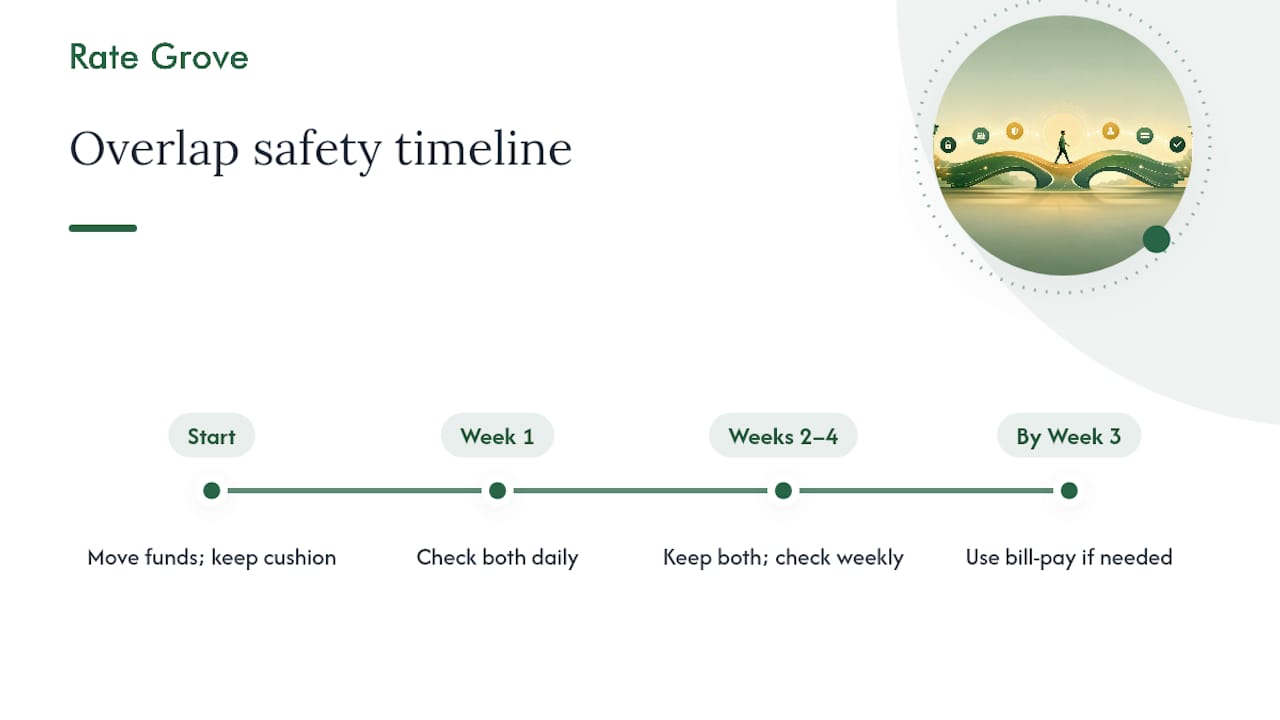 Rate Grove

Overlap safety timeline

Start
Move funds; keep cushion

Week 1
Check both daily

Weeks 2–4
Keep both; check weekly

By Week 3
Use bill-pay if needed